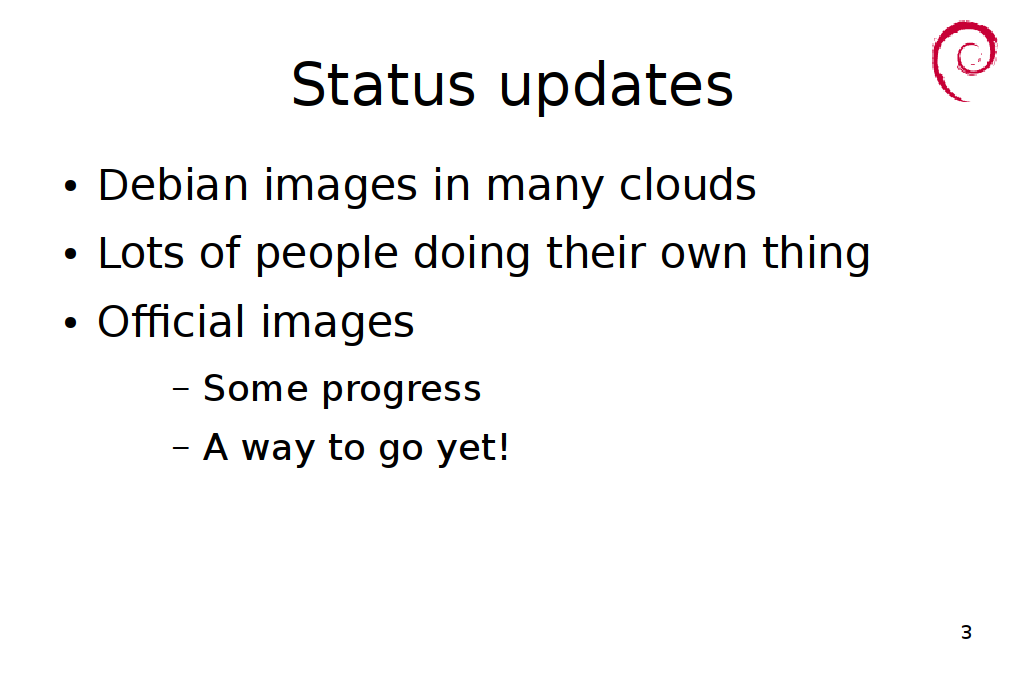 Status updates

• Debian images in many clouds
• Lots of people doing their own thing
• Official images
  – Some progress
  – A way to go yet!

3